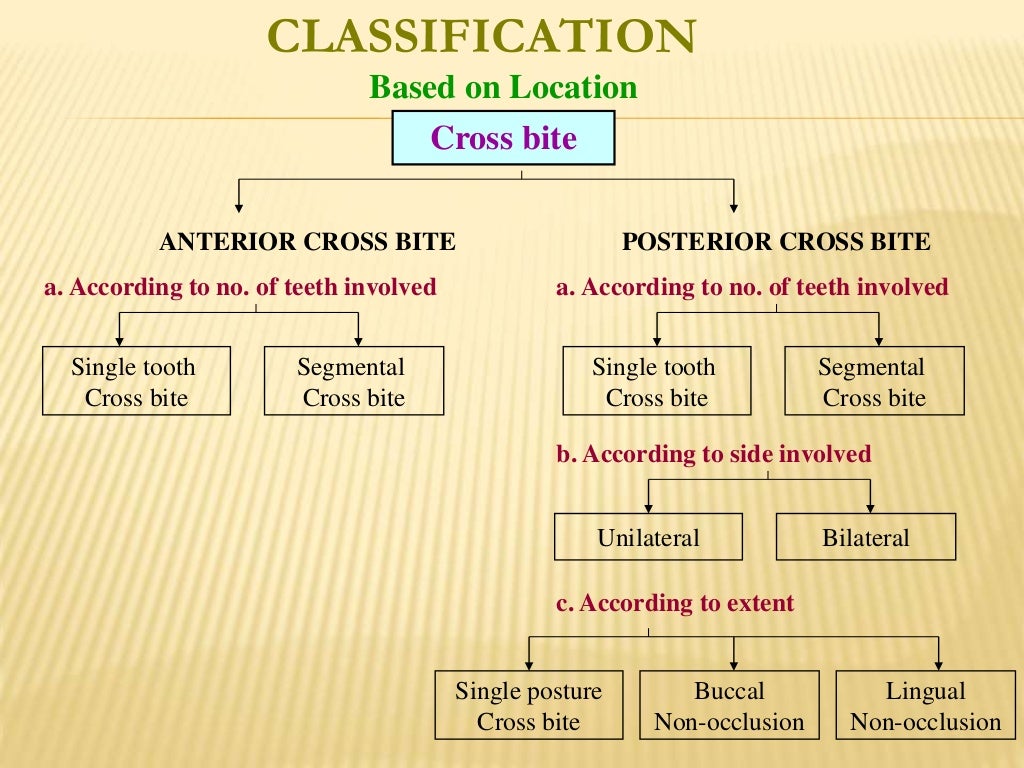 CLASSIFICATION

Based on Location

Cross bite

ANTERIOR CROSS BITE

a. According to no. of teeth involved

Single tooth Cross bite

Segmental Cross bite

POSTERIOR CROSS BITE

a. According to no. of teeth involved

Single tooth Cross bite

Segmental Cross bite

b. According to side involved

Unilateral

Bilateral

c. According to extent

Single posture Cross bite

Buccal Non-occlusion

Lingual Non-occlusion